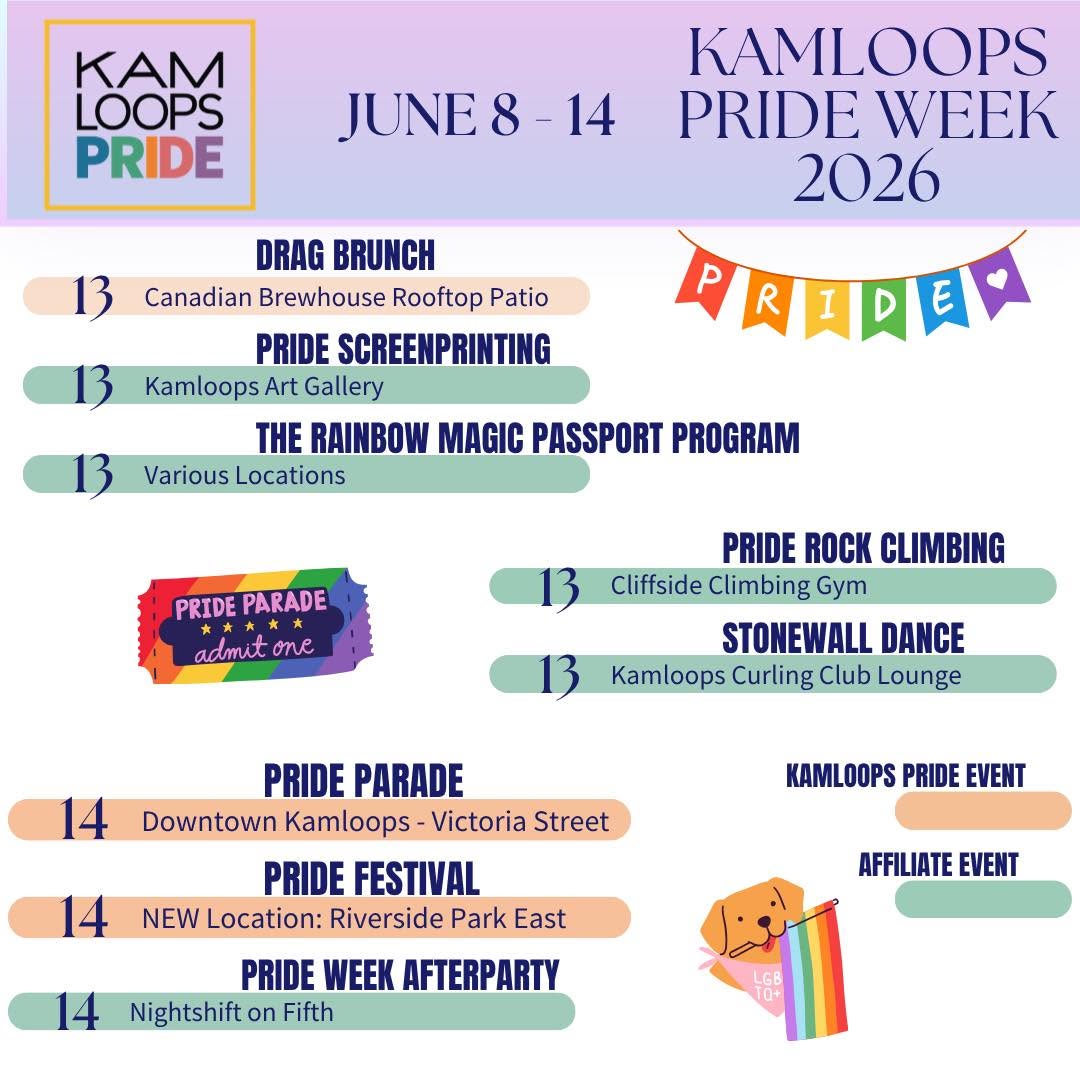 KAM LOOPS PRIDE

JUNE 8 - 14

KAMLOOPS PRIDE WEEK 2026

PRIDE

DRAG BRUNCH
13 Canadian Brewhouse Rooftop Patio

PRIDE SCREENPRINTING
13 Kamloops Art Gallery

THE RAINBOW MAGIC PASSPORT PROGRAM
13 Various Locations

PRIDE PARADE admit one

PRIDE ROCK CLIMBING
13 Cliffside Climbing Gym

STONEWALL DANCE
13 Kamloops Curling Club Lounge

PRIDE PARADE
14 Downtown Kamloops - Victoria Street

PRIDE FESTIVAL
14 NEW Location: Riverside Park East

PRIDE WEEK AFTERPARTY
14 Nightshift on Fifth

KAMLOOPS PRIDE EVENT

AFFILIATE EVENT

LGB TQ+